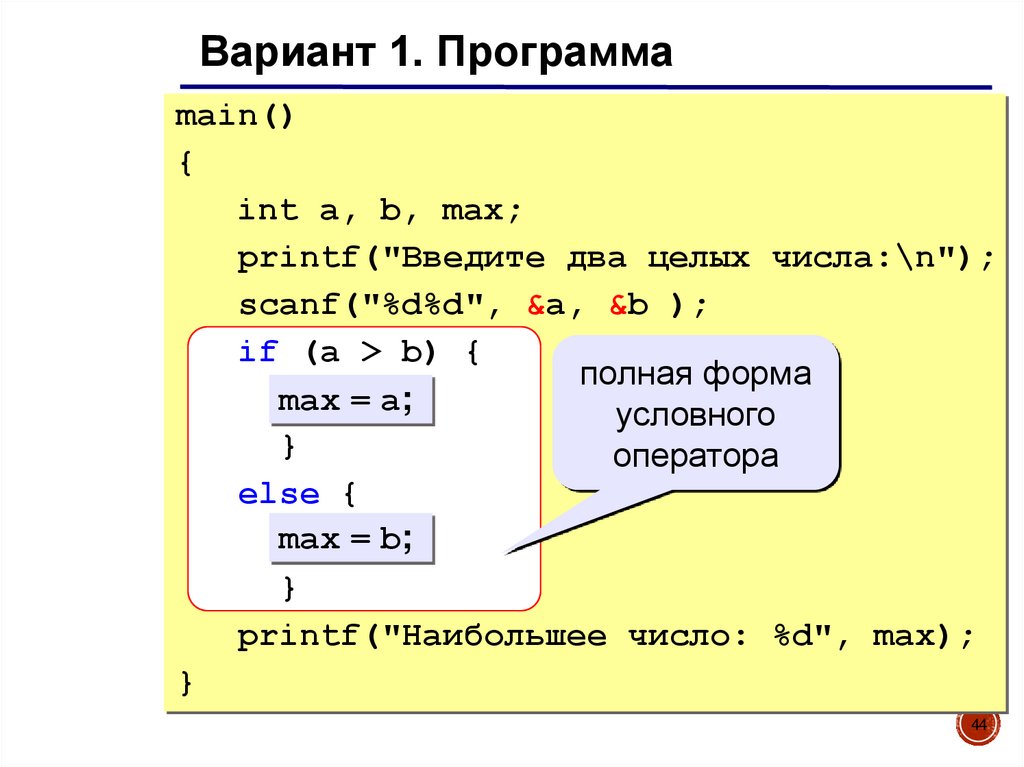 Вариант 1. Программа

main()
{
int a, b, max;
printf("Введите два целых числа:\n");
scanf("%d%d", &a, &b );
if (a > b) {
max = a;
}
else {
max = b;
}
printf("Наибольшее число: %d", max);
}

полная форма условного оператора

44